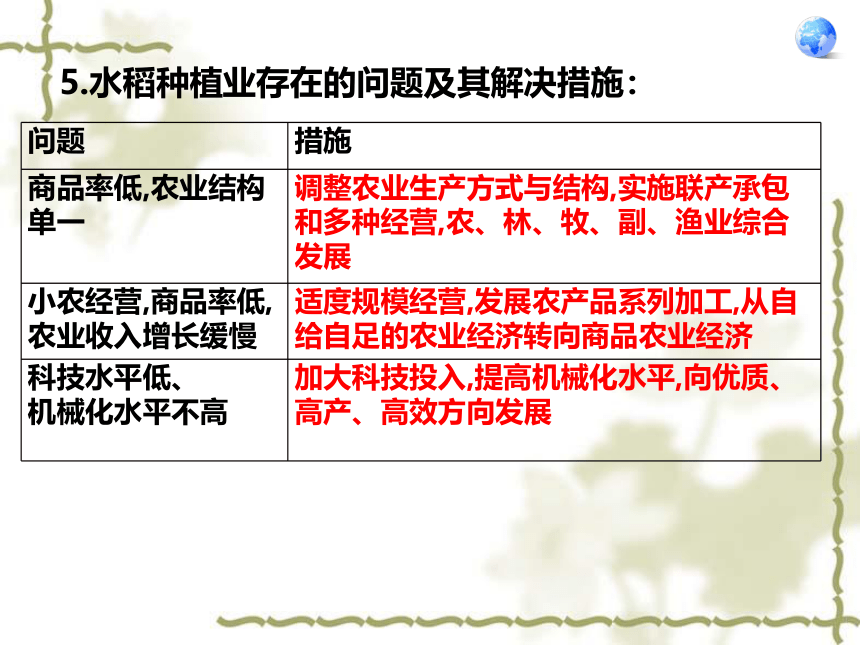 5.水稻种植业存在的问题及其解决措施：

| 问题 | 措施 |
|---|---|
| 商品率低,农业结构单一 | 调整农业生产方式与结构,实施联产承包和多种经营,农、林、牧、副、渔业综合发展 |
| 小农经营,商品率低,农业收入增长缓慢 | 适度规模经营,发展农产品系列加工,从自给自足的农业经济转向商品农业经济 |
| 科技水平低、机械化水平不高 | 加大科技投入,提高机械化水平,向优质、高产、高效方向发展 |